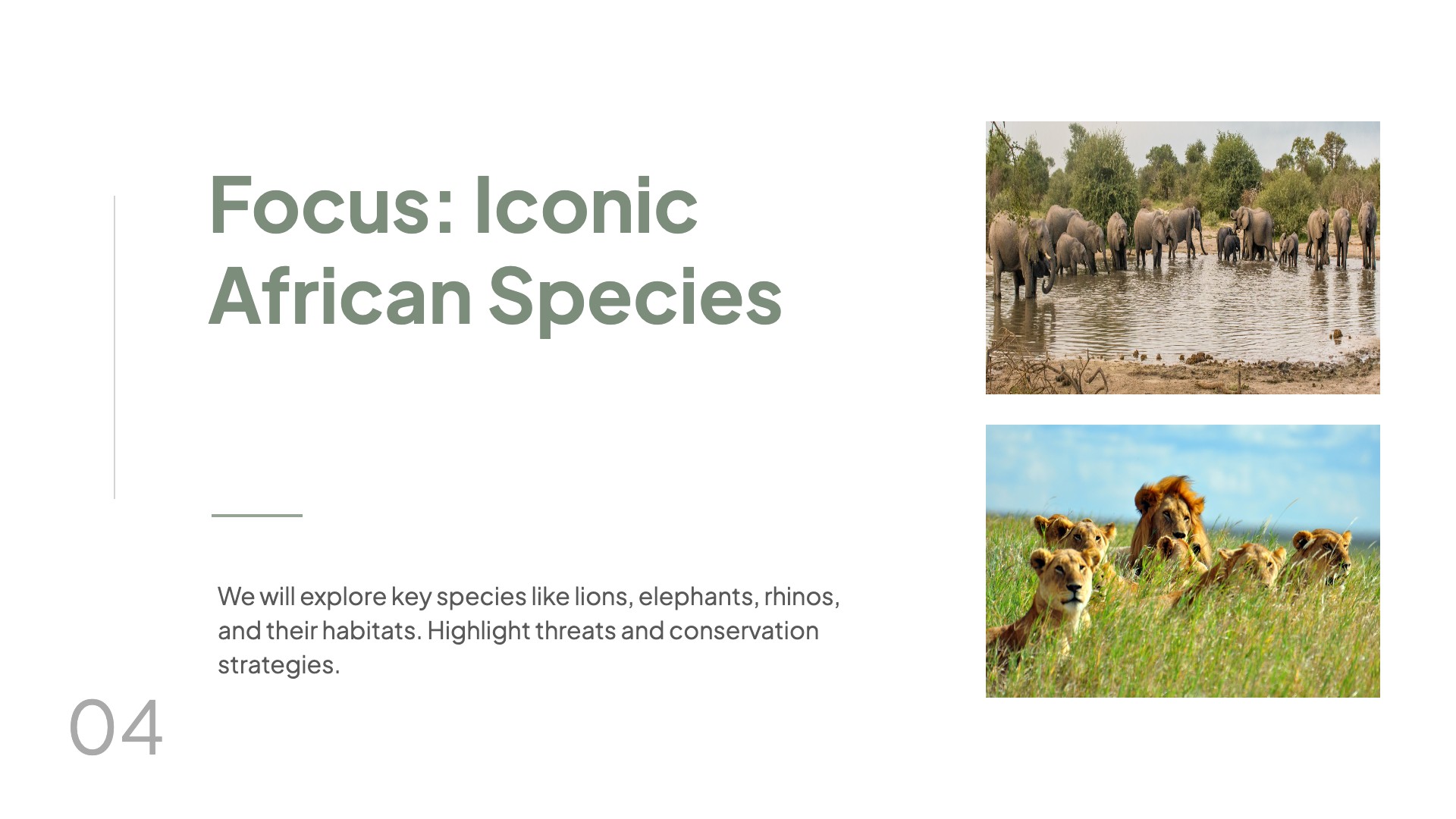 Focus: Iconic African Species

We will explore key species like lions, elephants, rhinos, and their habitats. Highlight threats and conservation strategies.

04